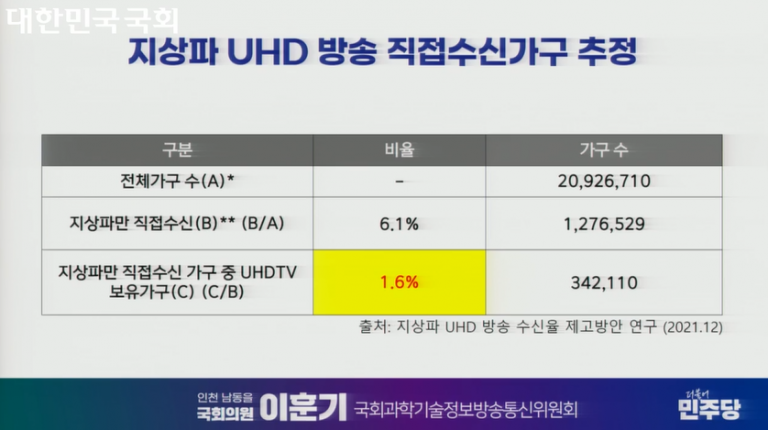 대한민국 국회

지상파 UHD 방송 직접수신가구 추정

| 구분 | 비율 | 가구 수 |
|---|---|---|
| 전체가구 수(A)* | – | 20,926,710 |
| 지상파만 직접수신(B)** (B/A) | 6.1% | 1,276,529 |
| 지상파만 직접수신 가구 중 UHDTV 보유가구(C) (C/B) | 1.6% | 342,110 |

출처: 지상파 UHD 방송 수신율 제고방안 연구 (2021.12)

인천 남동을 국회의원 이훈기 국회과학기술정보방송통신위원회

더불어 민주당